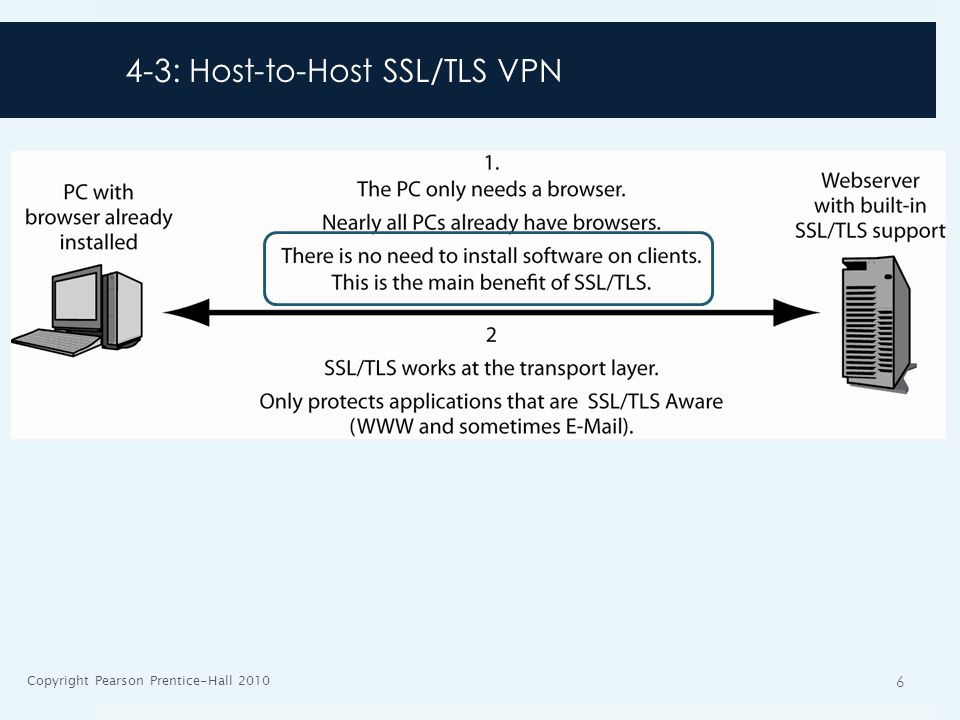 4-3: Host-to-Host SSL/TLS VPN

PC with browser already installed

1.
The PC only needs a browser.
Nearly all PCs already have browsers.

There is no need to install software on clients.
This is the main benefit of SSL/TLS.

Webserver with built-in SSL/TLS support

2
SSL/TLS works at the transport layer.
Only protects applications that are SSL/TLS Aware (WWW and sometimes E-Mail).

Copyright Pearson Prentice-Hall 2010

6